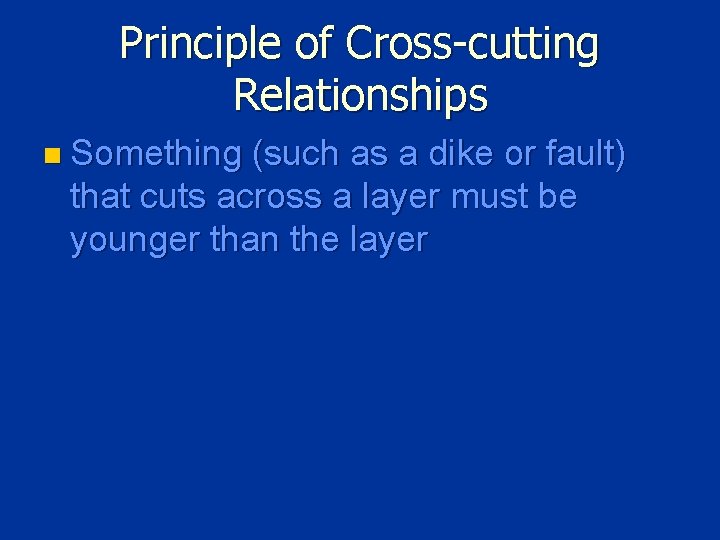 Principle of Cross-cutting Relationships

Something (such as a dike or fault) that cuts across a layer must be younger than the layer